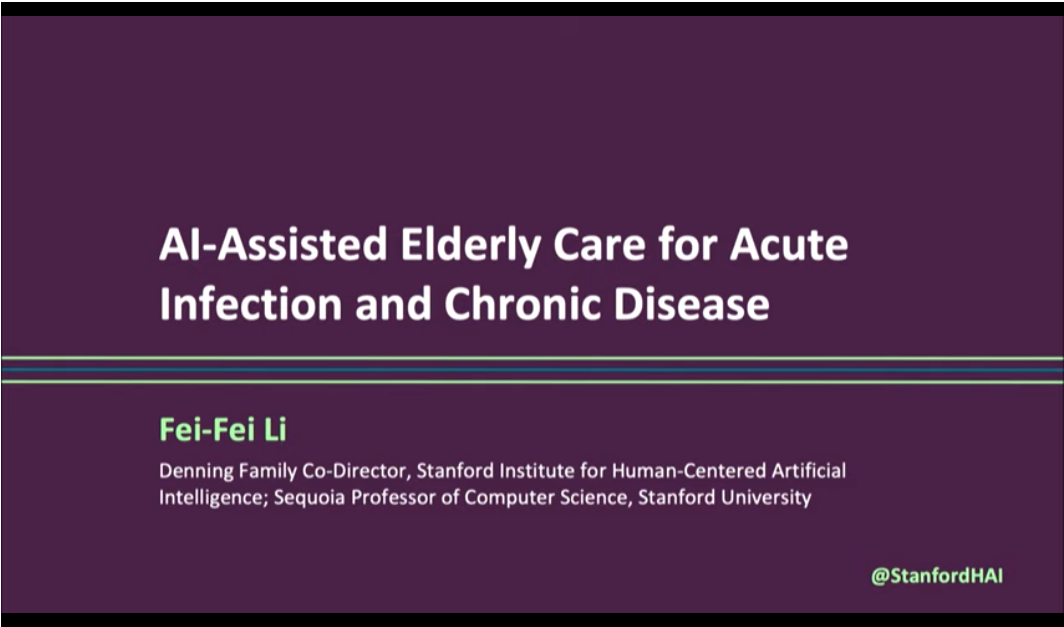 AI-Assisted Elderly Care for Acute Infection and Chronic Disease

Fei-Fei Li

Denning Family Co-Director, Stanford Institute for Human-Centered Artificial Intelligence; Sequoia Professor of Computer Science, Stanford University

@StanfordHAI